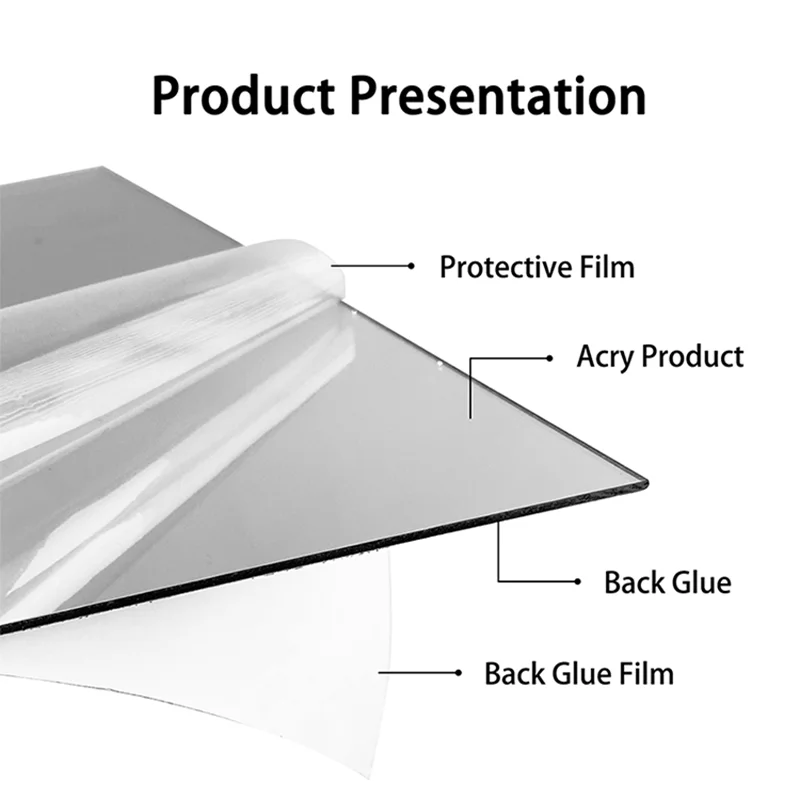 Product Presentation

Protective Film

Acry Product

Back Glue

Back Glue Film